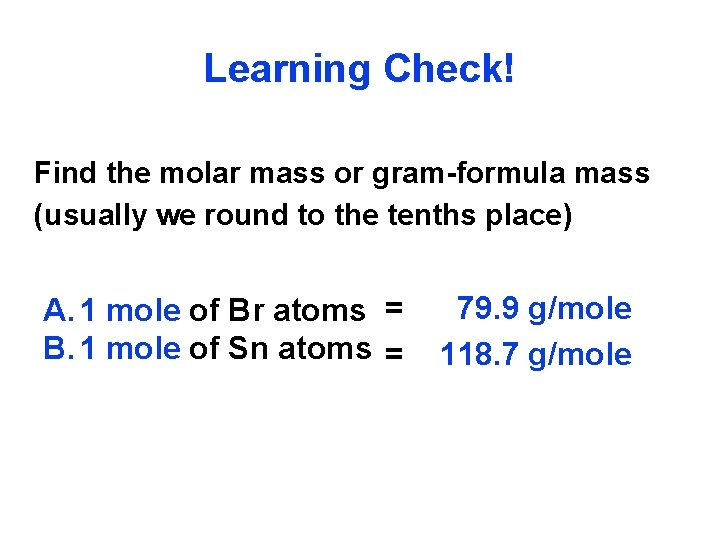 Learning Check!

Find the molar mass or gram-formula mass (usually we round to the tenths place)

A. 1 mole of Br atoms = 79.9 g/mole
B. 1 mole of Sn atoms = 118.7 g/mole